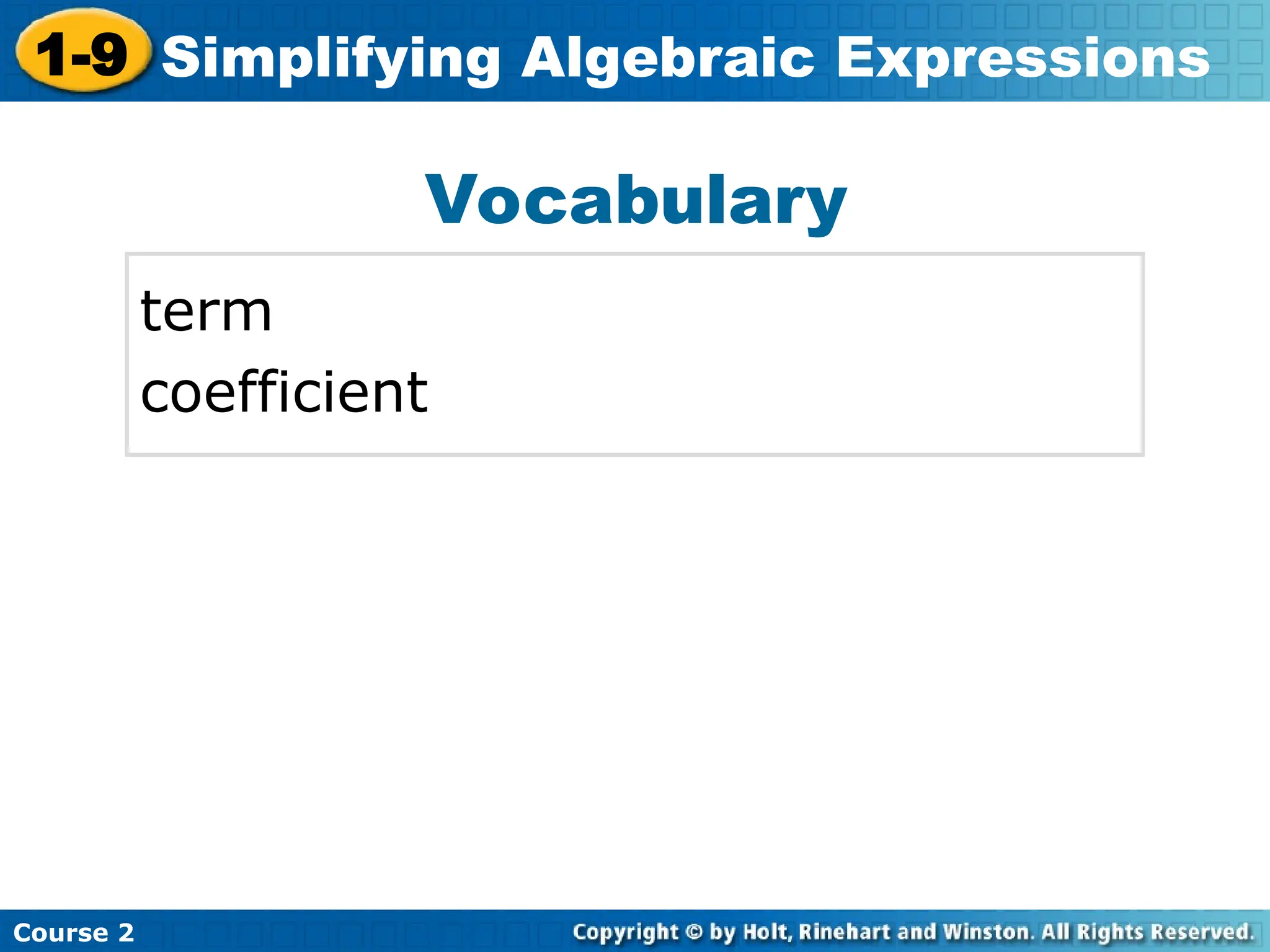 1-9 Simplifying Algebraic Expressions

Vocabulary

term
coefficient

Course 2

Copyright © by Holt, Rinehart and Winston. All Rights Reserved.